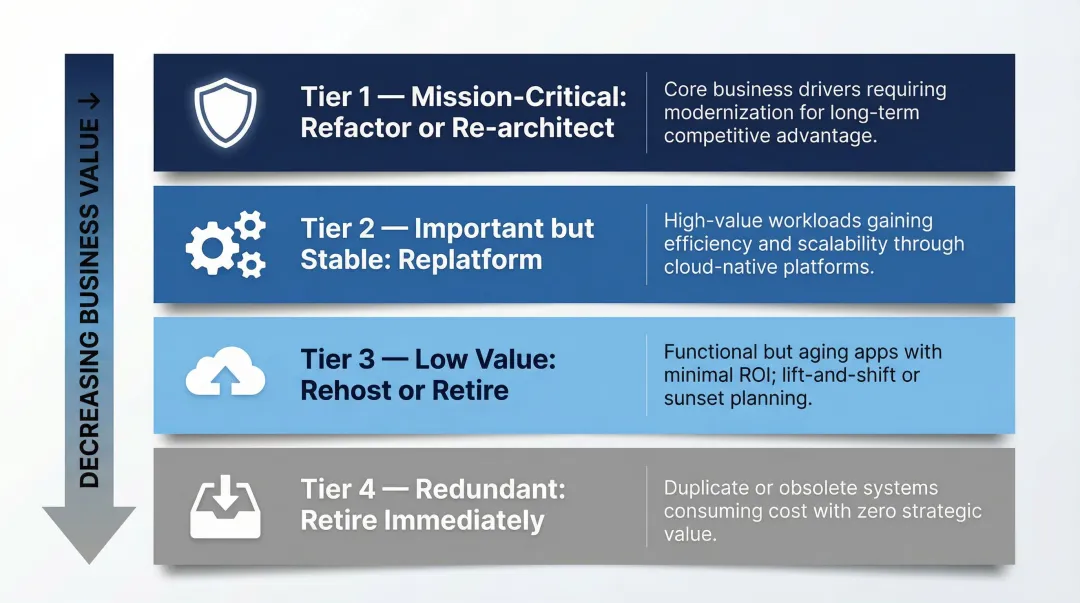 DECREASING BUSINESS VALUE →

Tier 1 — Mission-Critical: Refactor or Re-architect

Core business drivers requiring modernization for long-term competitive advantage.

Tier 2 — Important but Stable: Replatform

High-value workloads gaining efficiency and scalability through cloud-native platforms.

Tier 3 — Low Value: Rehost or Retire

Functional but aging apps with minimal ROI; lift-and-shift or sunset planning.

Tier 4 — Redundant: Retire Immediately

Duplicate or obsolete systems consuming cost with zero strategic value.